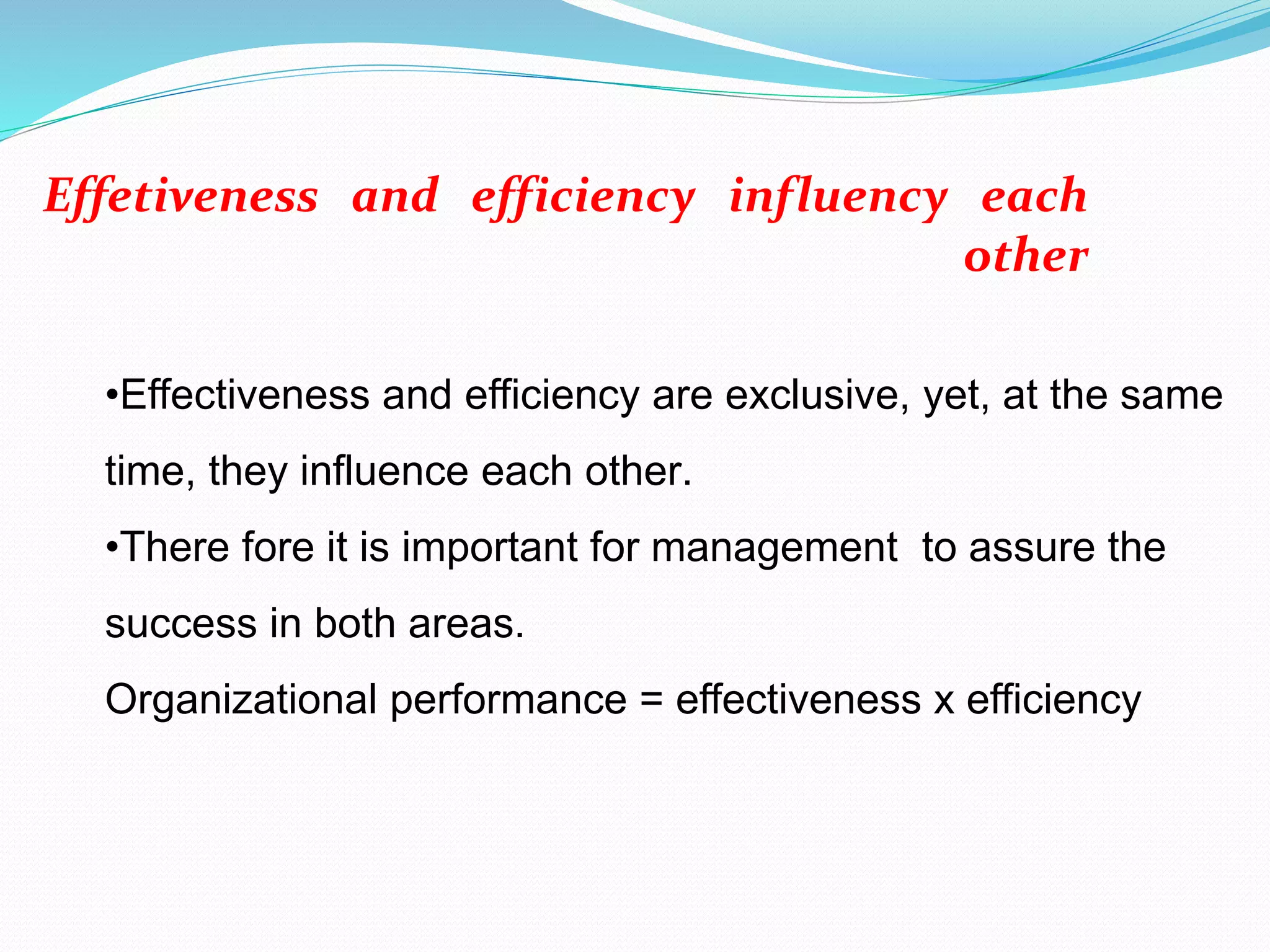 Effetiveness and efficiency influency each other

•Effectiveness and efficiency are exclusive, yet, at the same time, they influence each other.

•There fore it is important for management to assure the success in both areas.

Organizational performance = effectiveness x efficiency